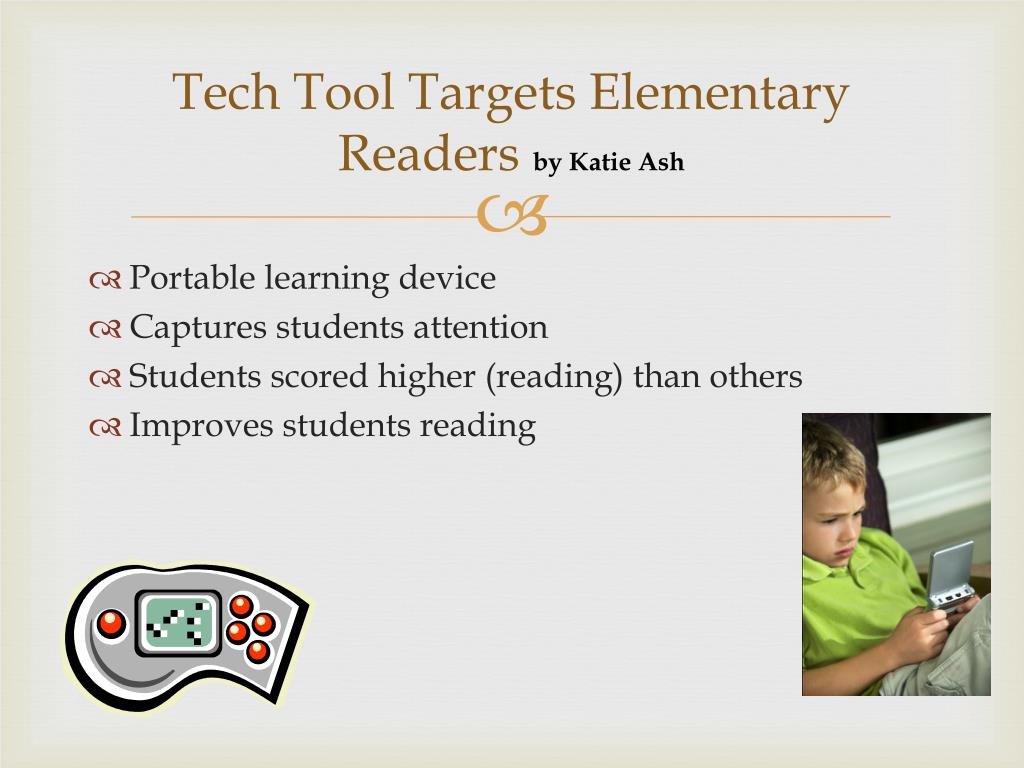 Tech Tool Targets Elementary Readers by Katie Ash

Portable learning device
Captures students attention
Students scored higher (reading) than others
Improves students reading